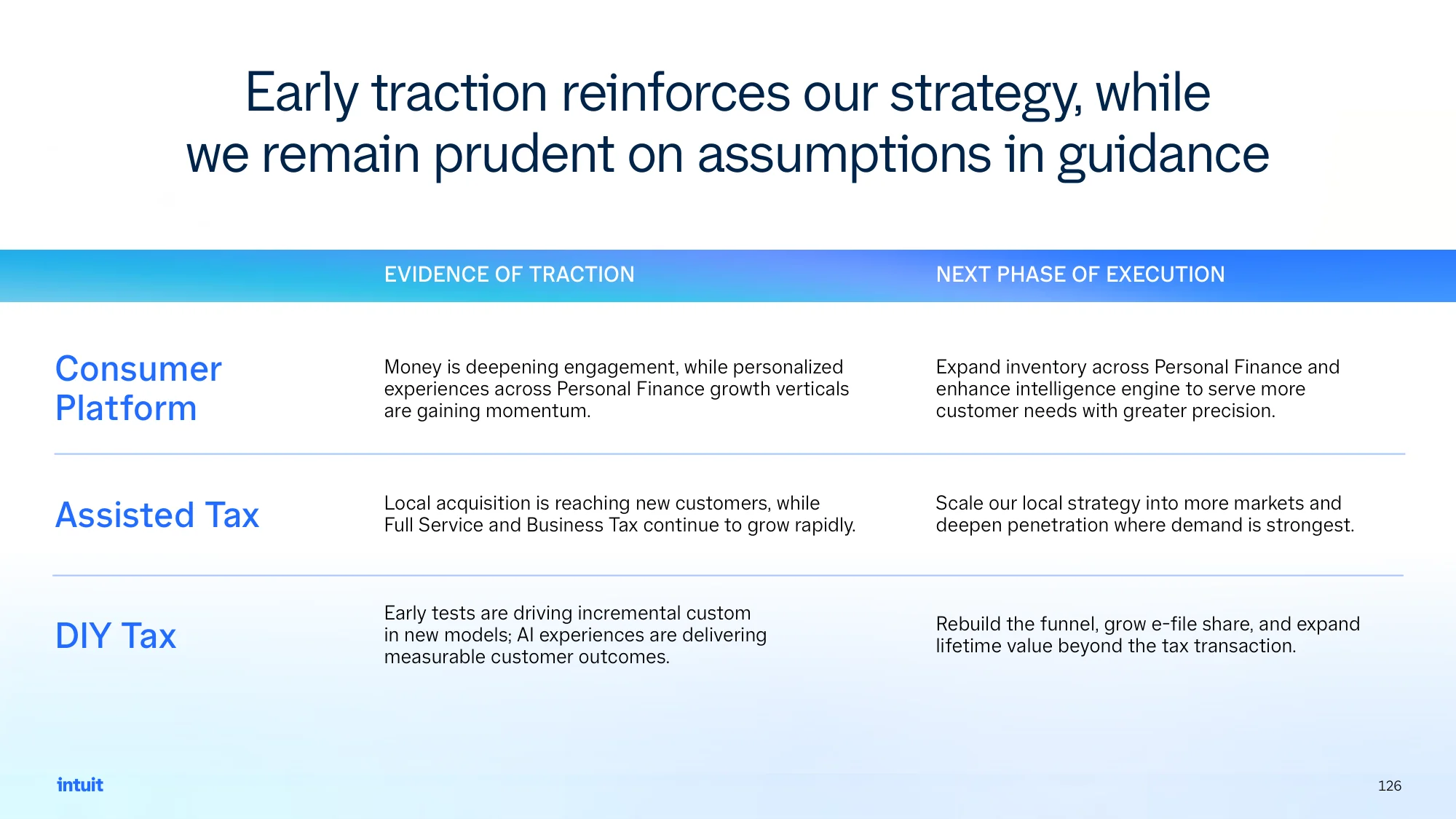 Early traction reinforces our strategy, while we remain prudent on assumptions in guidance

|  | EVIDENCE OF TRACTION | NEXT PHASE OF EXECUTION |
|---|---|---|
| Consumer Platform | Money is deepening engagement, while personalized experiences across Personal Finance growth verticals are gaining momentum. | Expand inventory across Personal Finance and enhance intelligence engine to serve more customer needs with greater precision. |
| Assisted Tax | Local acquisition is reaching new customers, while Full Service and Business Tax continue to grow rapidly. | Scale our local strategy into more markets and deepen penetration where demand is strongest. |
| DIY Tax | Early tests are driving incremental custom in new models; AI experiences are delivering measurable customer outcomes. | Rebuild the funnel, grow e-file share, and expand lifetime value beyond the tax transaction. |

intuit

126